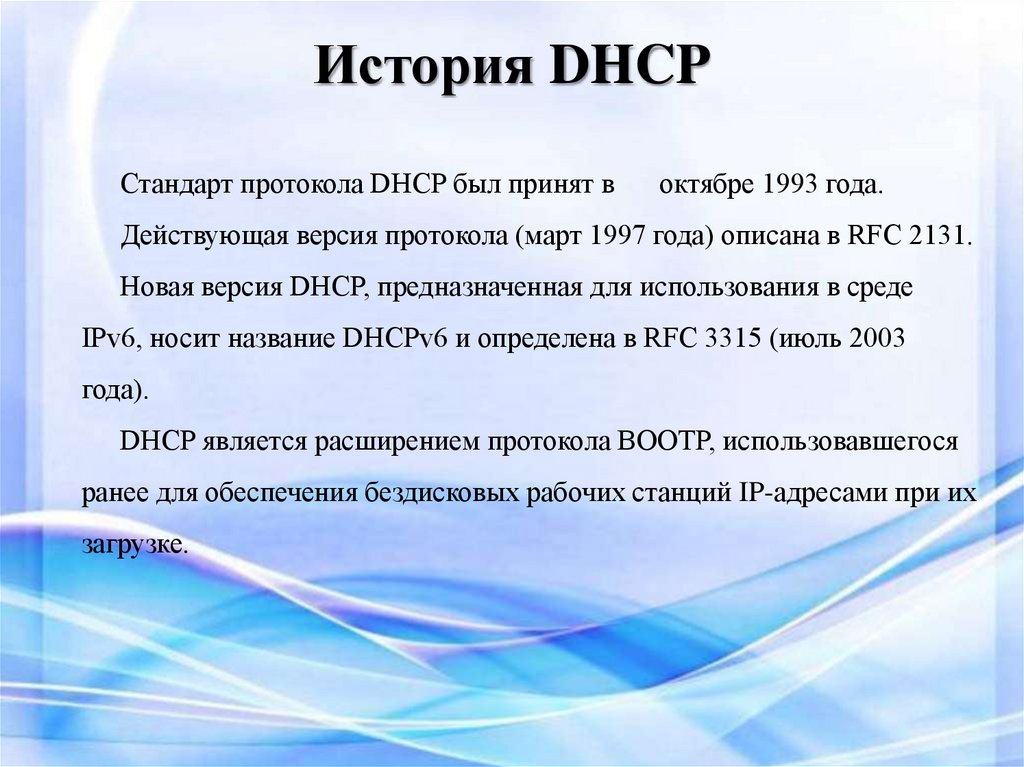 История DHCP

Стандарт протокола DHCP был принят в октябре 1993 года.

Действующая версия протокола (март 1997 года) описана в RFC 2131.

Новая версия DHCP, предназначенная для использования в среде IPv6, носит название DHCPv6 и определена в RFC 3315 (июль 2003 года).

DHCP является расширением протокола BOOTP, использовавшегося ранее для обеспечения бездисковых рабочих станций IP-адресами при их загрузке.